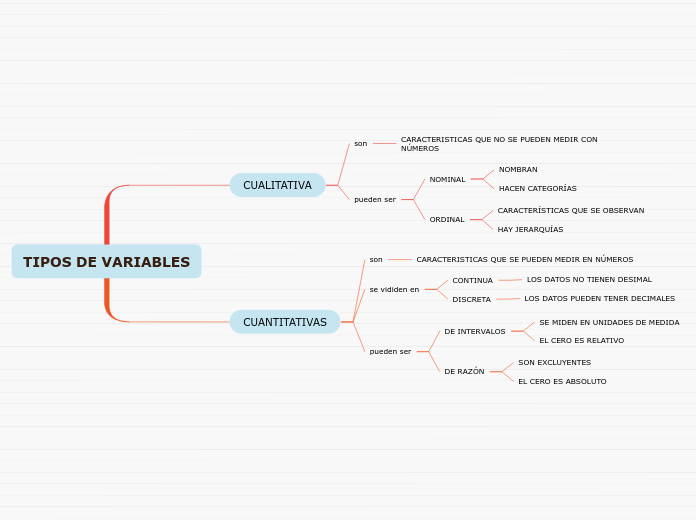 TIPOS DE VARIABLES

CUALITATIVA

son

CARACTERISTICAS QUE NO SE PUEDEN MEDIR CON NÚMEROS

pueden ser

NOMINAL

NOMBRAN

HACEN CATEGORÍAS

ORDINAL

CARACTERÍSTICAS QUE SE OBSERVAN

HAY JERARQUÍAS

CUANTITATIVAS

son

CARACTERISTICAS QUE SE PUEDEN MEDIR EN NÚMEROS

se vididen en

CONTINUA

LOS DATOS NO TIENEN DESIMAL

DISCRETA

LOS DATOS PUEDEN TENER DECIMALES

pueden ser

DE INTERVALOS

SE MIDEN EN UNIDADES DE MEDIDA

EL CERO ES RELATIVO

DE RAZÓN

SON EXCLUYENTES

EL CERO ES ABSOLUTO